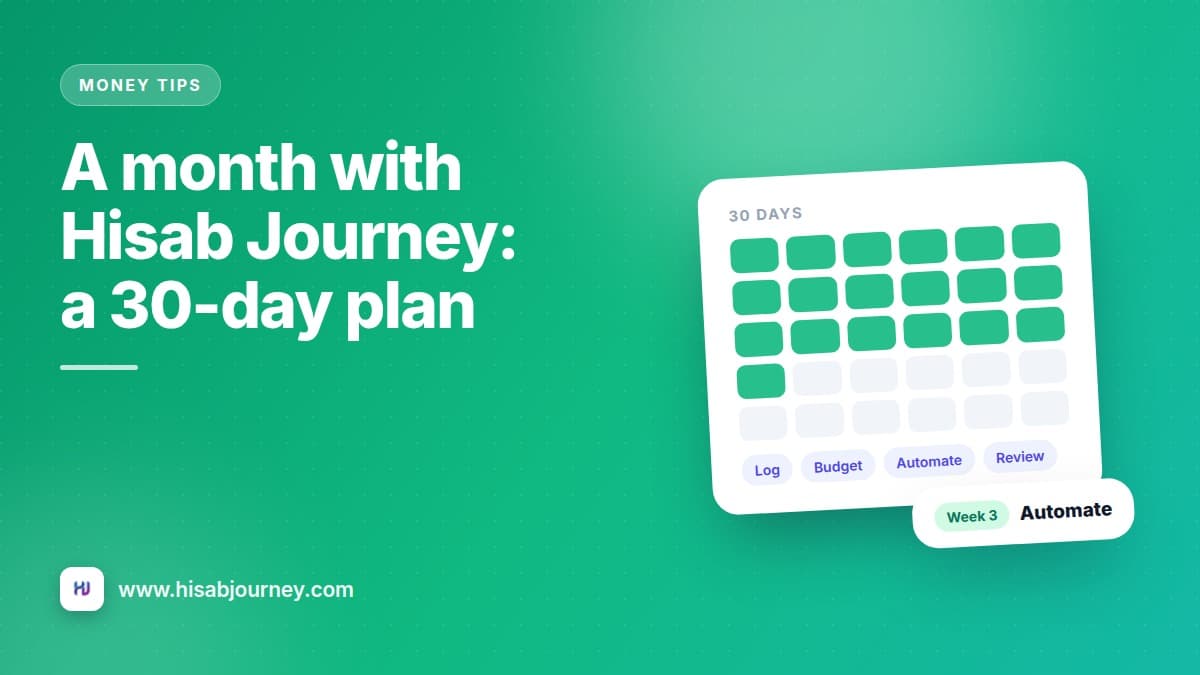 MONEY TIPS

A month with Hisab Journey: a 30-day plan

30 DAYS

Log Budget Automate Review

Week 3 Automate

HJ

www.hisabjourney.com